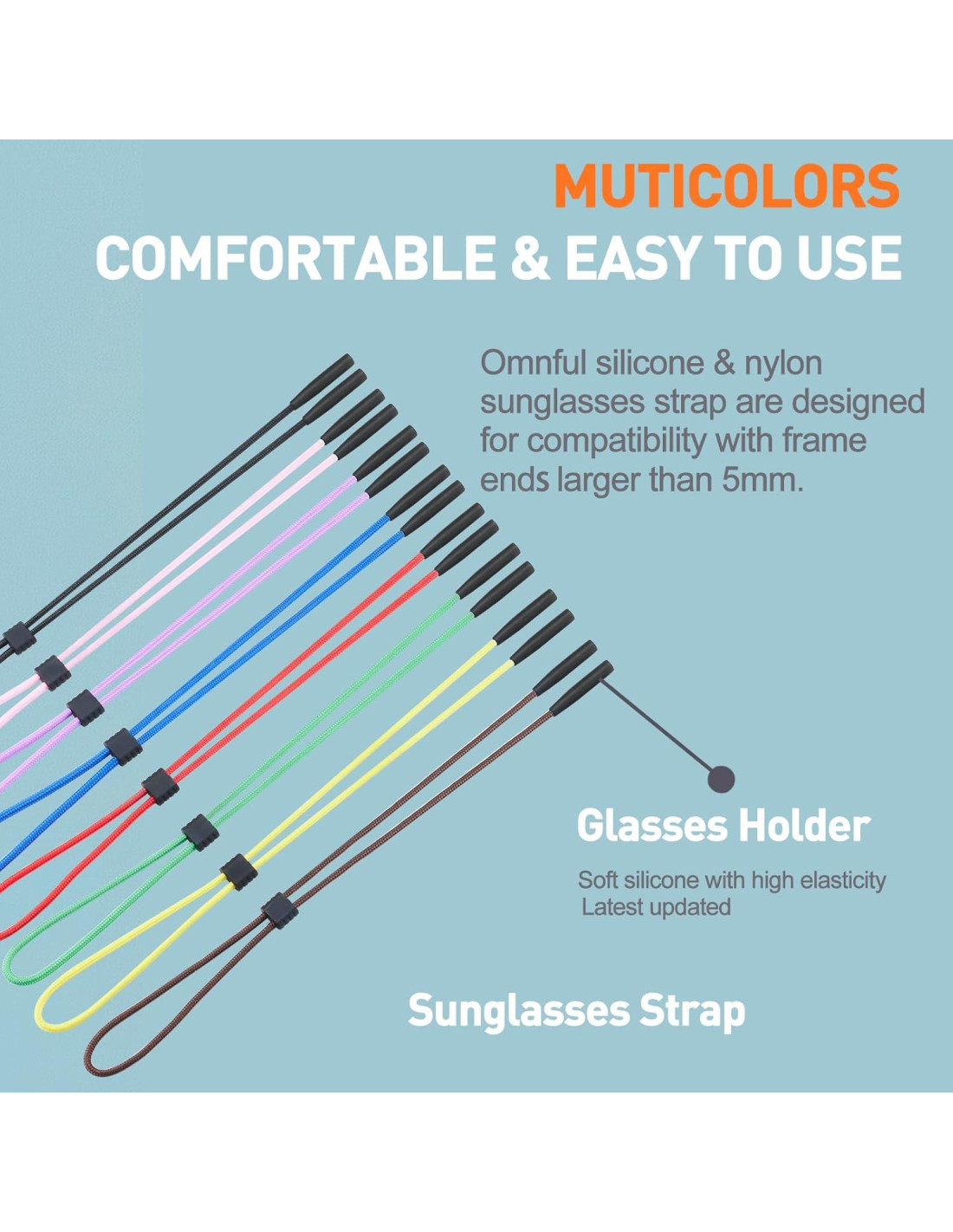 MUTICOLORS
COMFORTABLE & EASY TO USE

Omnful silicone & nylon sunglasses strap are designed for compatibility with frame ends larger than 5mm.

Glasses Holder

Soft silicone with high elasticity
Latest updated

Sunglasses Strap